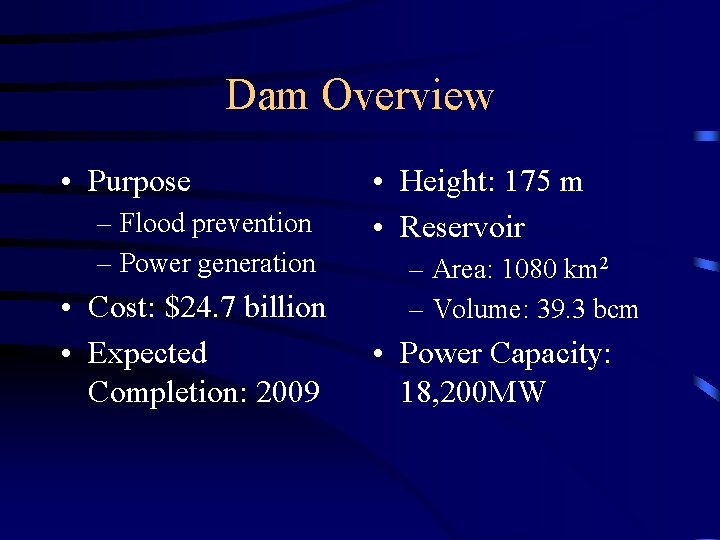 Dam Overview

• Purpose
– Flood prevention
– Power generation
• Cost: \$24.7 billion
• Expected Completion: 2009

• Height: 175 m
• Reservoir
– Area: 1080 km$^2$
– Volume: 39.3 bcm
• Power Capacity: 18,200MW